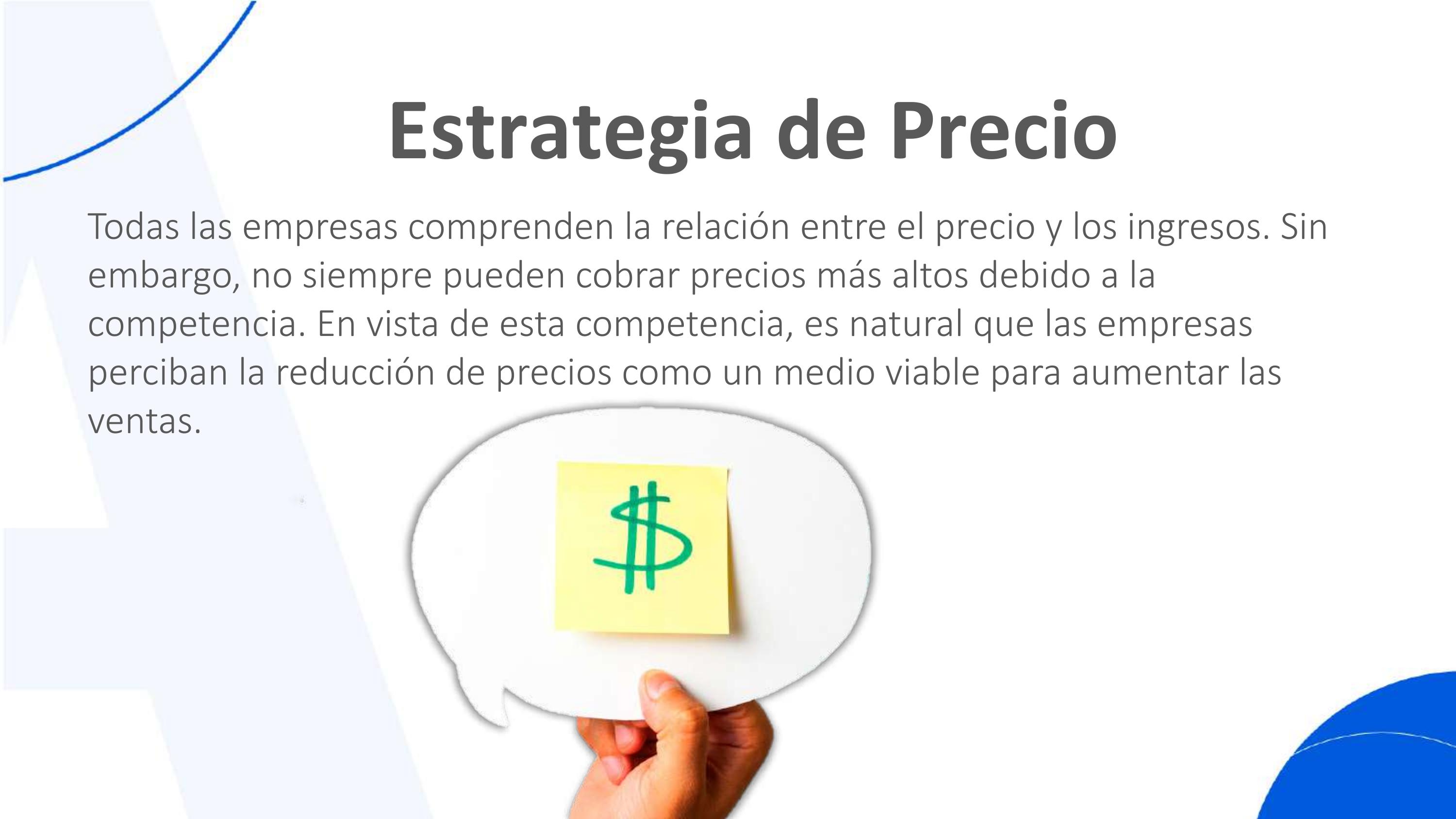 Estrategia de Precio

Todas las empresas comprenden la relación entre el precio y los ingresos. Sin embargo, no siempre pueden cobrar precios más altos debido a la competencia. En vista de esta competencia, es natural que las empresas perciban la reducción de precios como un medio viable para aumentar las ventas.

$